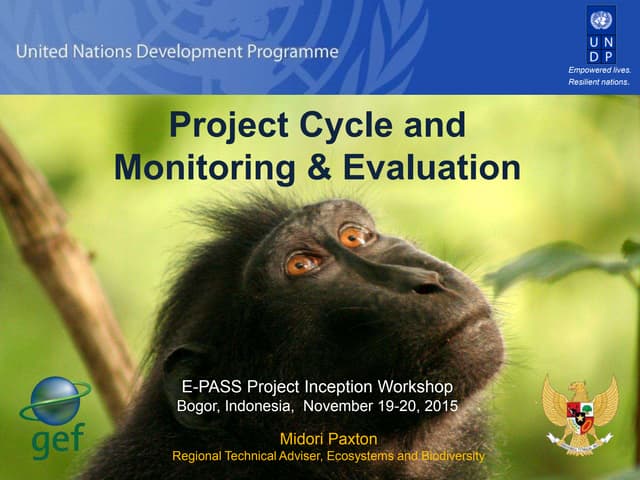 United Nations Development Programme

U N D P
Empowered lives.
Resilient nations.

Project Cycle and Monitoring & Evaluation

E-PASS Project Inception Workshop
Bogor, Indonesia, November 19-20, 2015

Midori Paxton
Regional Technical Adviser, Ecosystems and Biodiversity

gef